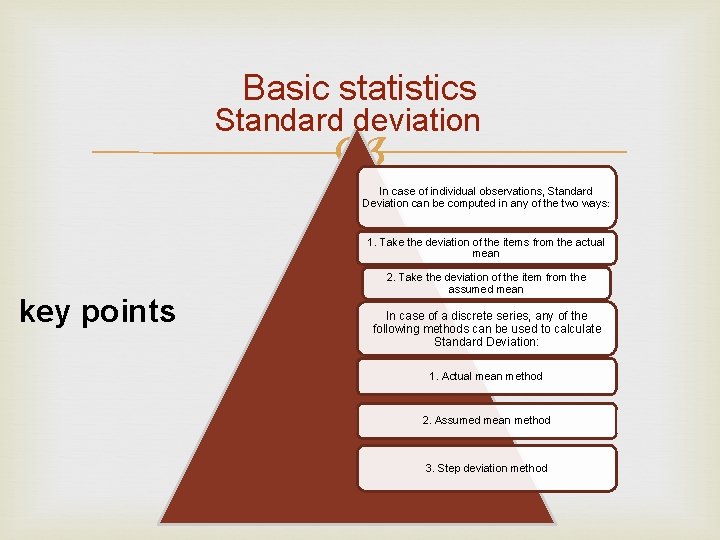 Basic statistics
Standard deviation

key points

In case of individual observations, Standard Deviation can be computed in any of the two ways:

1. Take the deviation of the items from the actual mean

2. Take the deviation of the item from the assumed mean

In case of a discrete series, any of the following methods can be used to calculate Standard Deviation:

1. Actual mean method

2. Assumed mean method

3. Step deviation method